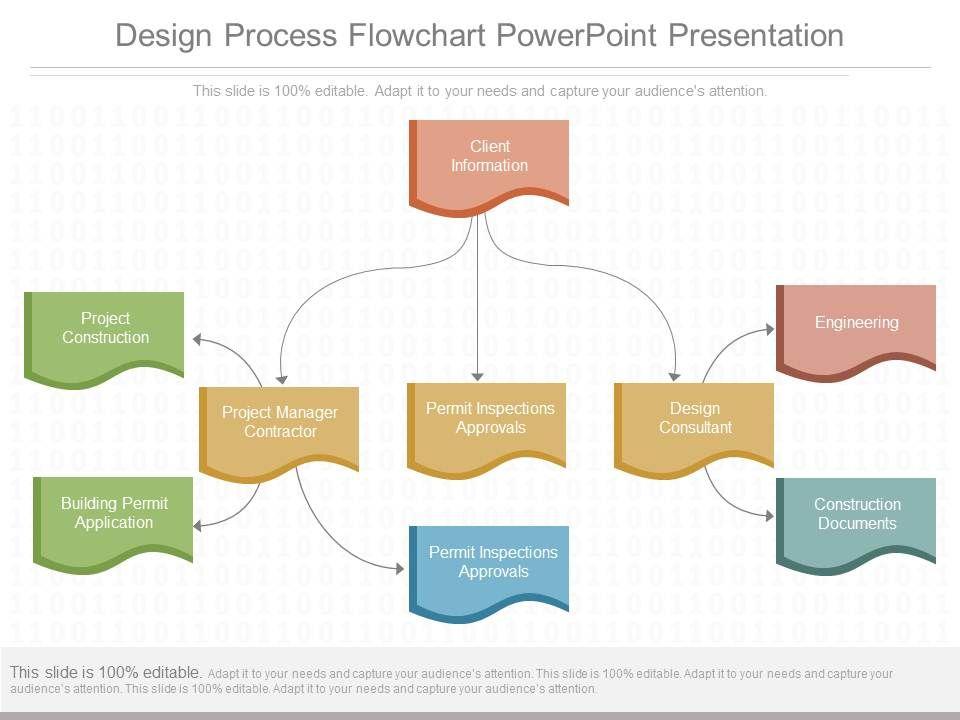 Design Process Flowchart PowerPoint Presentation

This slide is 100% editable. Adapt it to your needs and capture your audience's attention.

Client Information

Project Construction

Engineering

Project Manager Contractor

Permit Inspections Approvals

Design Consultant

Building Permit Application

Construction Documents

Permit Inspections Approvals

This slide is 100% editable. Adapt it to your needs and capture your audience's attention. This slide is 100% editable. Adapt it to your needs and capture your audience's attention. This slide is 100% editable. Adapt it to your needs and capture your audience's attention.